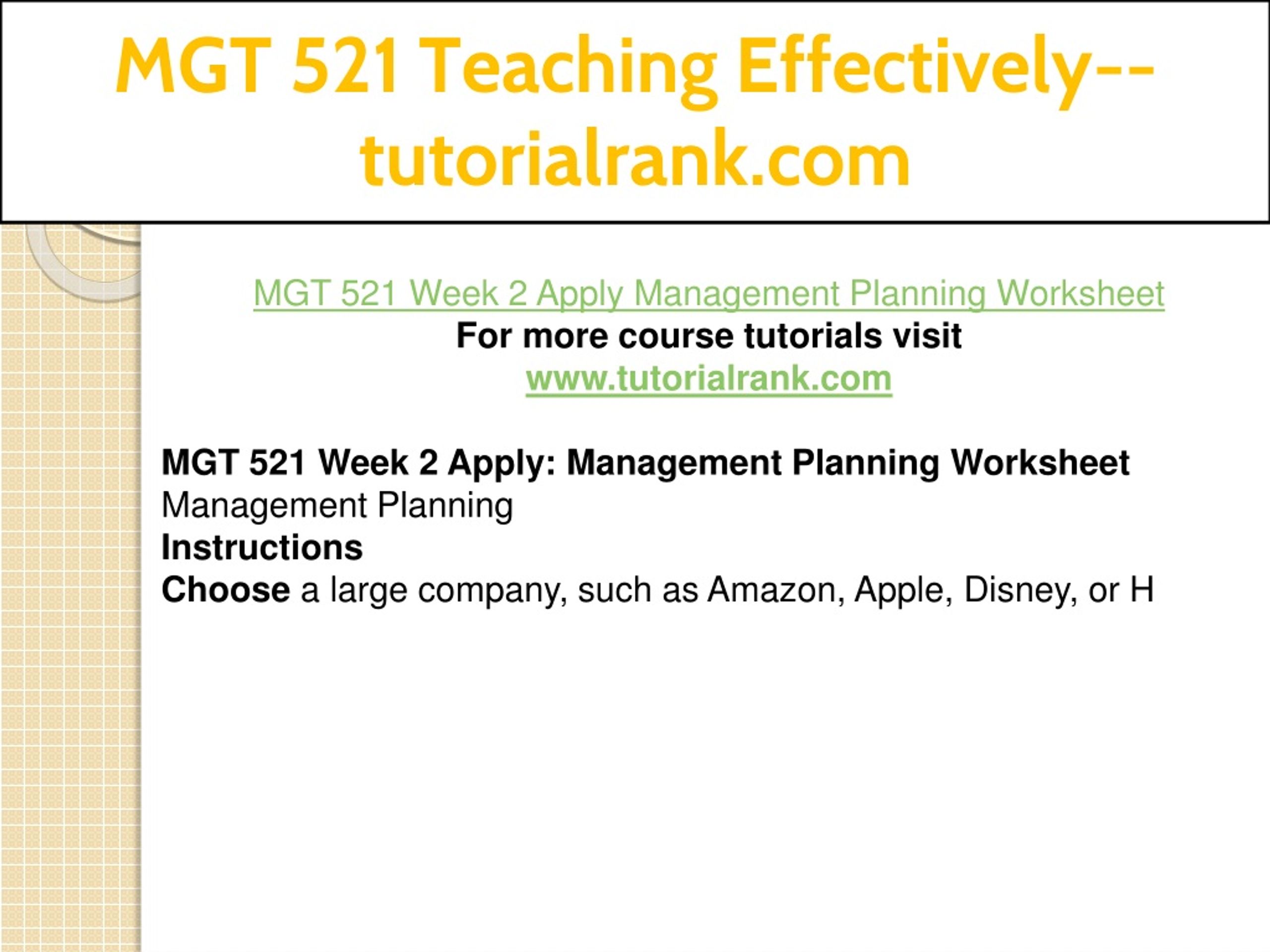 MGT 521 Teaching Effectively--tutorialrank.com

MGT 521 Week 2 Apply Management Planning Worksheet
For more course tutorials visit
www.tutorialrank.com

MGT 521 Week 2 Apply: Management Planning Worksheet
Management Planning
Instructions
Choose a large company, such as Amazon, Apple, Disney, or H